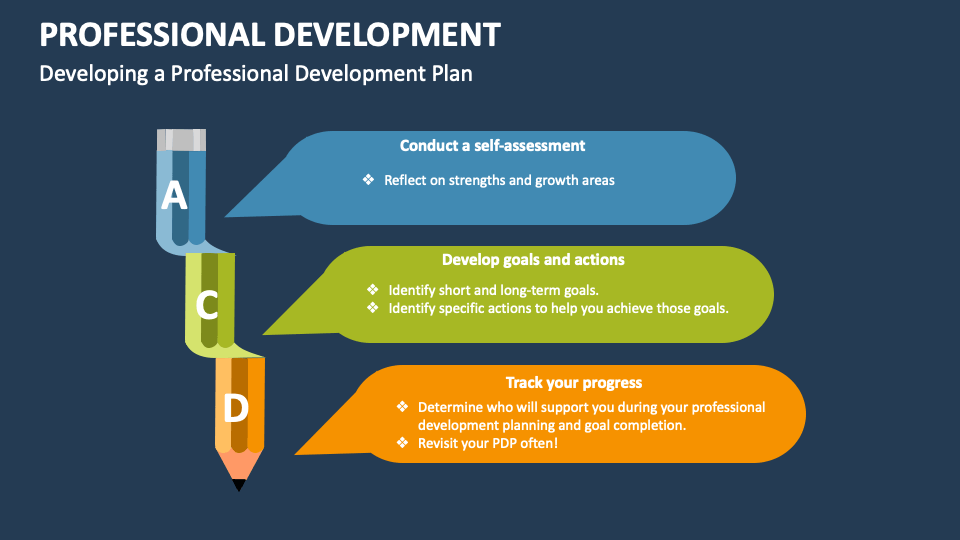 PROFESSIONAL DEVELOPMENT

Developing a Professional Development Plan

A

Conduct a self-assessment

❖ Reflect on strengths and growth areas

C

Develop goals and actions

❖ Identify short and long-term goals.
❖ Identify specific actions to help you achieve those goals.

D

Track your progress

❖ Determine who will support you during your professional development planning and goal completion.
❖ Revisit your PDP often!